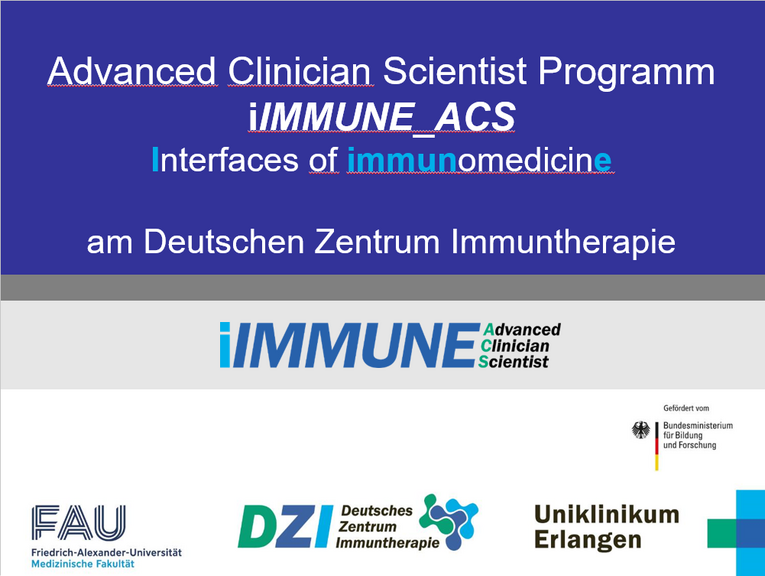 Advanced Clinician Scientist Programm
iIMMUNE_ACS
Interfaces of immunomedicine

am Deutschen Zentrum Immuntherapie

iIMMUNE Advanced Clinician Scientist

Gefördert vom
Bundesministerium für Bildung und Forschung

FAU
Friedrich-Alexander-Universität
Medizinische Fakultät

DZI Deutsches Zentrum Immuntherapie

Uniklinikum Erlangen